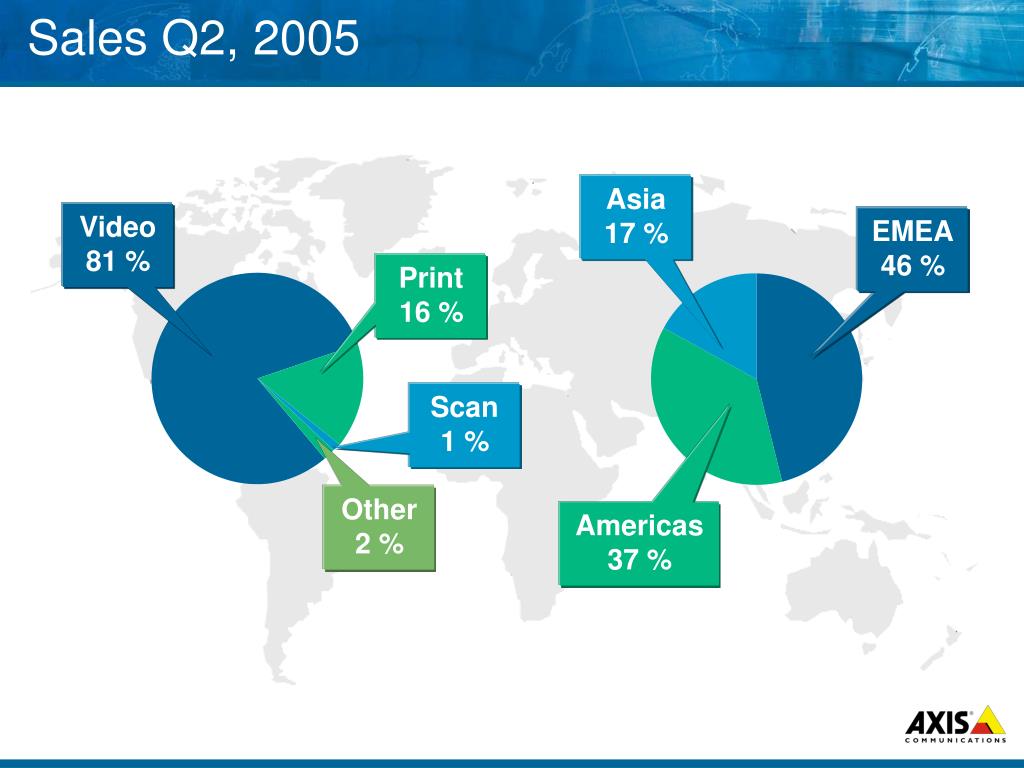 Sales Q2, 2005

Video
81 %

Print
16 %

Scan
1 %

Other
2 %

Asia
17 %

EMEA
46 %

Americas
37 %

AXIS
COMMUNICATIONS